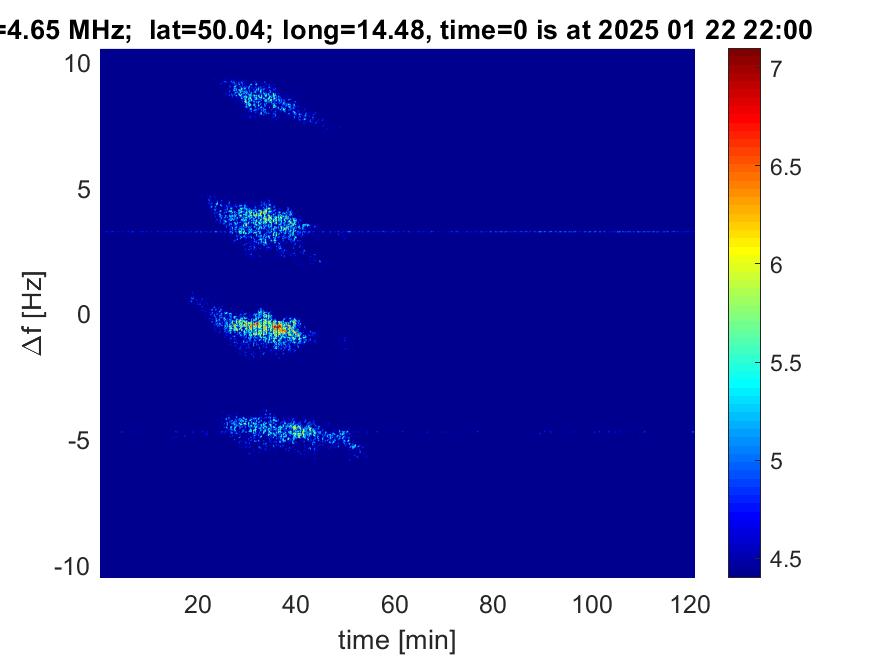 =4.65 MHz; lat=50.04; long=14.48, time=0 is at 2025 01 22 22:00

10
5
0
-5
-10
$\Delta$f [Hz]

20 40 60 80 100 120
time [min]

7
6.5
6
5.5
5
4.5